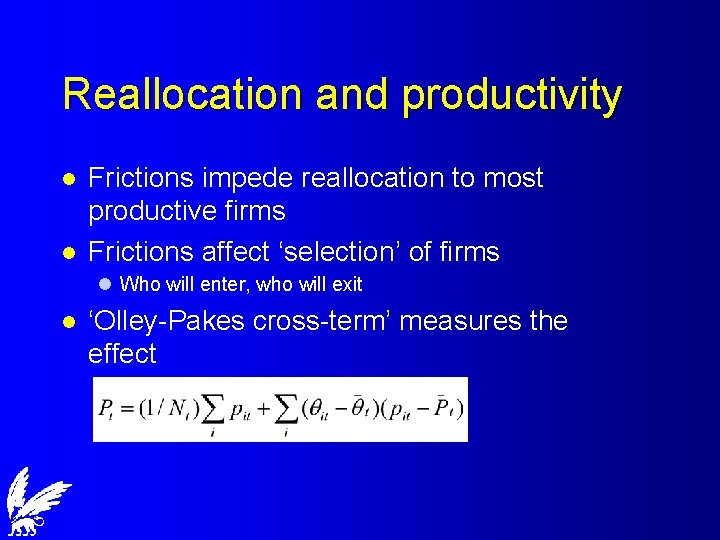 Reallocation and productivity

- Frictions impede reallocation to most productive firms
- Frictions affect ‘selection’ of firms
  - Who will enter, who will exit
- ‘Olley-Pakes cross-term’ measures the effect

$P_t = (1/N_t)\sum_i p_{it} + \sum_i (\theta_{it} - \bar{\theta}_t)(p_{it} - \bar{P}_t)$